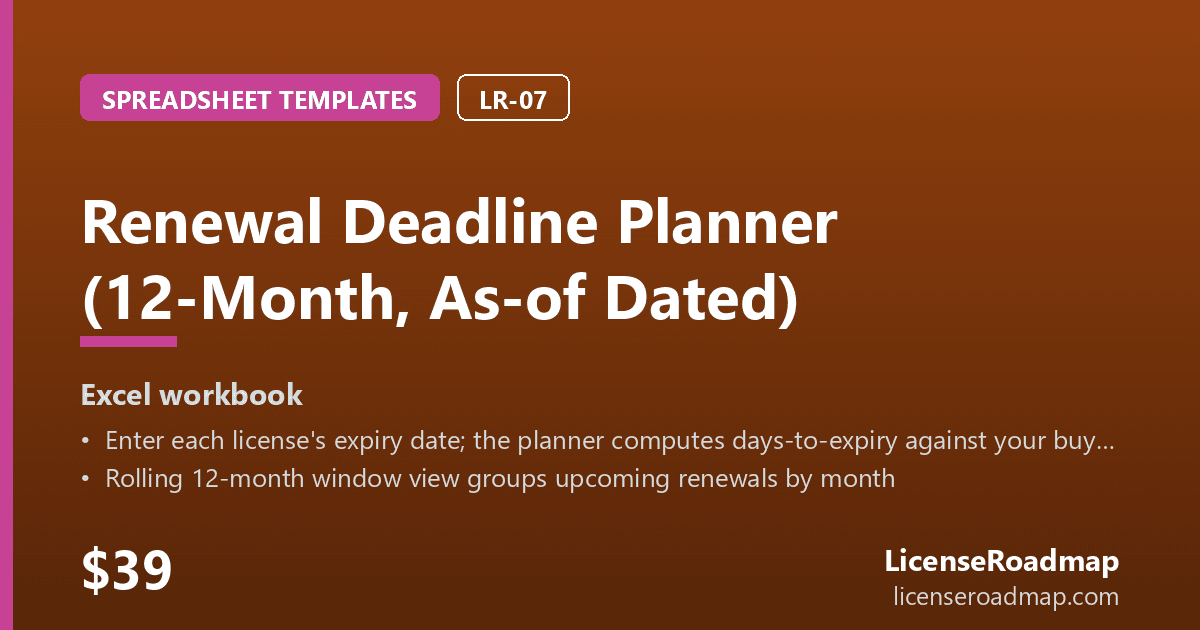 SPREADSHEET TEMPLATES
LR-07

Renewal Deadline Planner (12-Month, As-of Dated)

Excel workbook

• Enter each license's expiry date; the planner computes days-to-expiry against your buy...
• Rolling 12-month window view groups upcoming renewals by month

$39

LicenseRoadmap
licenseroadmap.com